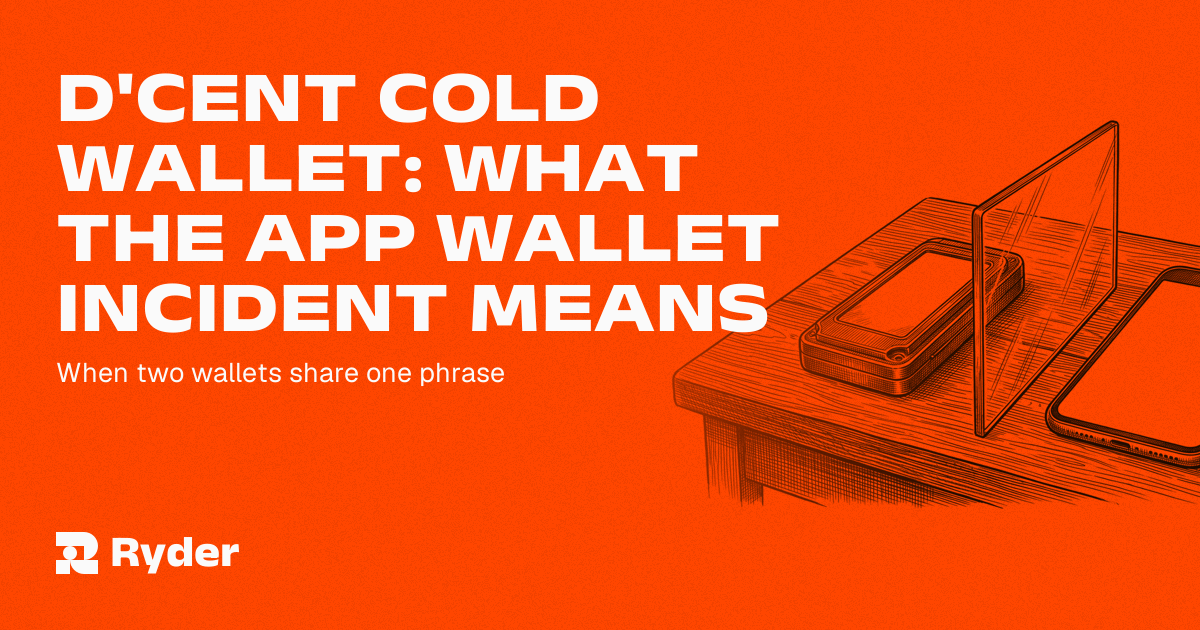 D'CENT COLD WALLET: WHAT THE APP WALLET INCIDENT MEANS

When two wallets share one phrase

Ryder